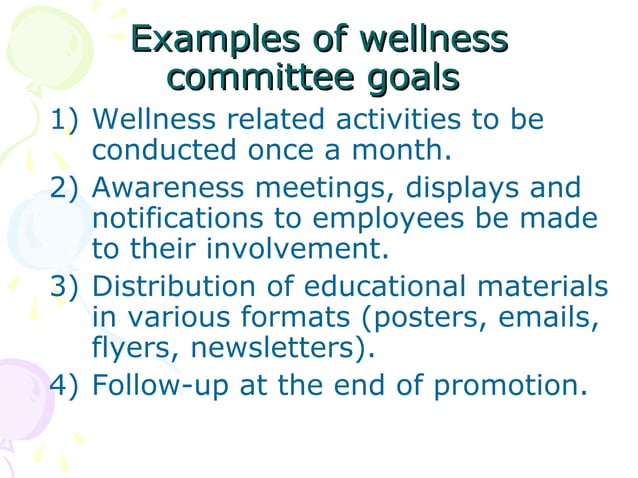 Examples of wellness committee goals

1) Wellness related activities to be conducted once a month.
2) Awareness meetings, displays and notifications to employees be made to their involvement.
3) Distribution of educational materials in various formats (posters, emails, flyers, newsletters).
4) Follow-up at the end of promotion.